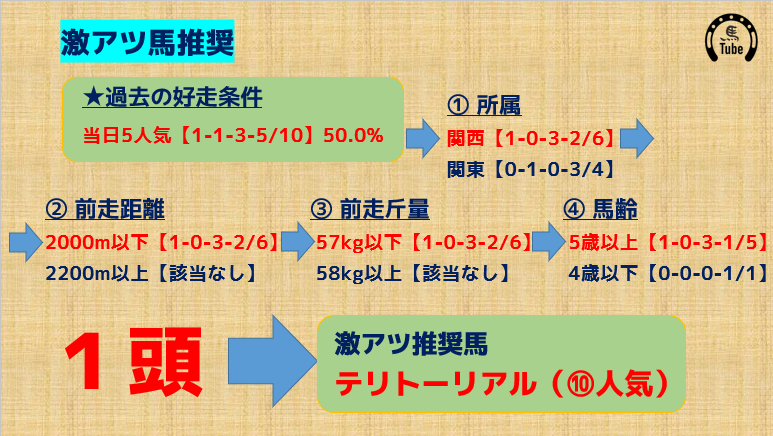 激アツ馬推奨

Tube

★過去の好走条件
当日5人気【1-1-3-5/10】50.0%

① 所属
関西【1-0-3-2/6】
関東【0-1-0-3/4】

② 前走距離
2000m以下【1-0-3-2/6】
2200m以上【該当なし】

③ 前走斤量
57kg以下【1-0-3-2/6】
58kg以上【該当なし】

④ 馬齢
5歳以上【1-0-3-1/5】
4歳以下【0-0-0-1/1】

1頭

激アツ推奨馬
テリトーリアル（⑩人気）